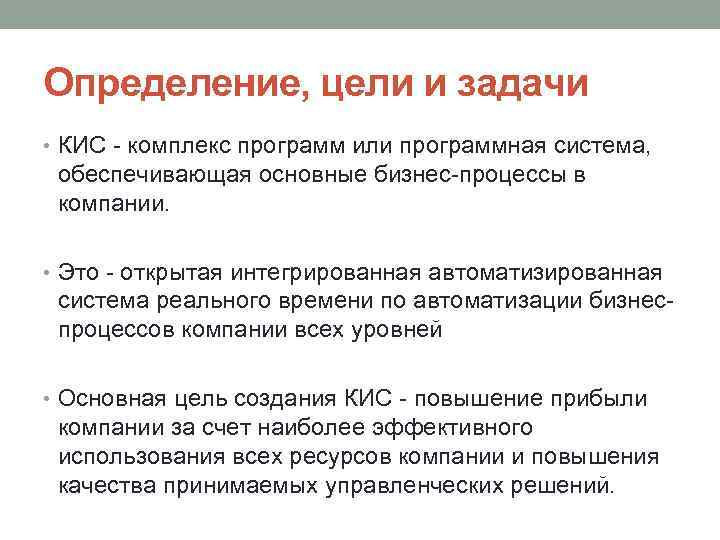 Определение, цели и задачи

• КИС - комплекс программ или программная система, обеспечивающая основные бизнес-процессы в компании.

• Это - открытая интегрированная автоматизированная система реального времени по автоматизации бизнес-процессов компании всех уровней

• Основная цель создания КИС - повышение прибыли компании за счет наиболее эффективного использования всех ресурсов компании и повышения качества принимаемых управленческих решений.